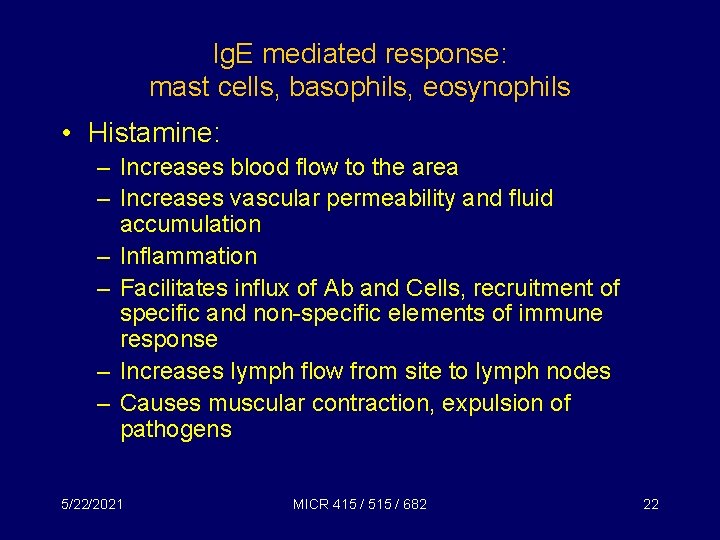 IgE mediated response:
mast cells, basophils, eosynophils

• Histamine:
– Increases blood flow to the area
– Increases vascular permeability and fluid accumulation
– Inflammation
– Facilitates influx of Ab and Cells, recruitment of specific and non-specific elements of immune response
– Increases lymph flow from site to lymph nodes
– Causes muscular contraction, expulsion of pathogens

5/22/2021

MICR 415 / 515 / 682

22